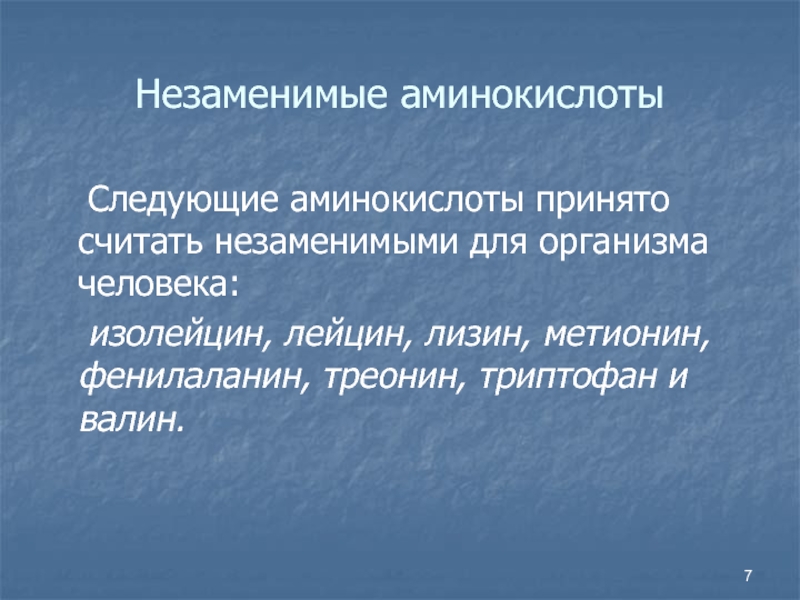 Незаменимые аминокислоты

Следующие аминокислоты принято считать незаменимыми для организма человека:

изолейцин, лейцин, лизин, метионин, фенилаланин, треонин, триптофан и валин.

7